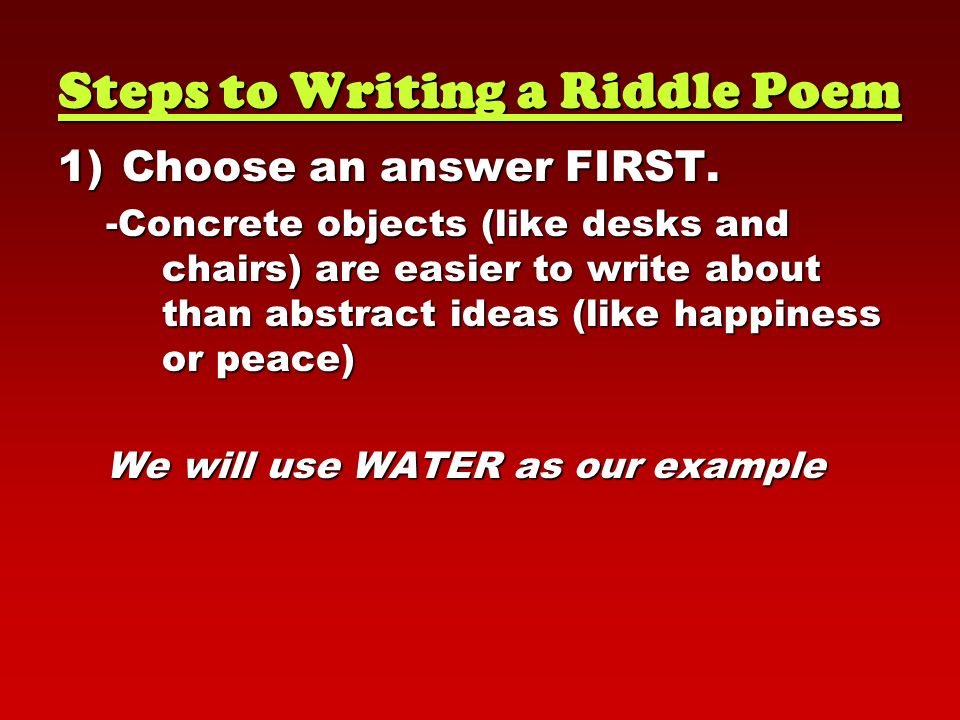 Steps to Writing a Riddle Poem

1) Choose an answer FIRST.

-Concrete objects (like desks and chairs) are easier to write about than abstract ideas (like happiness or peace)

We will use WATER as our example